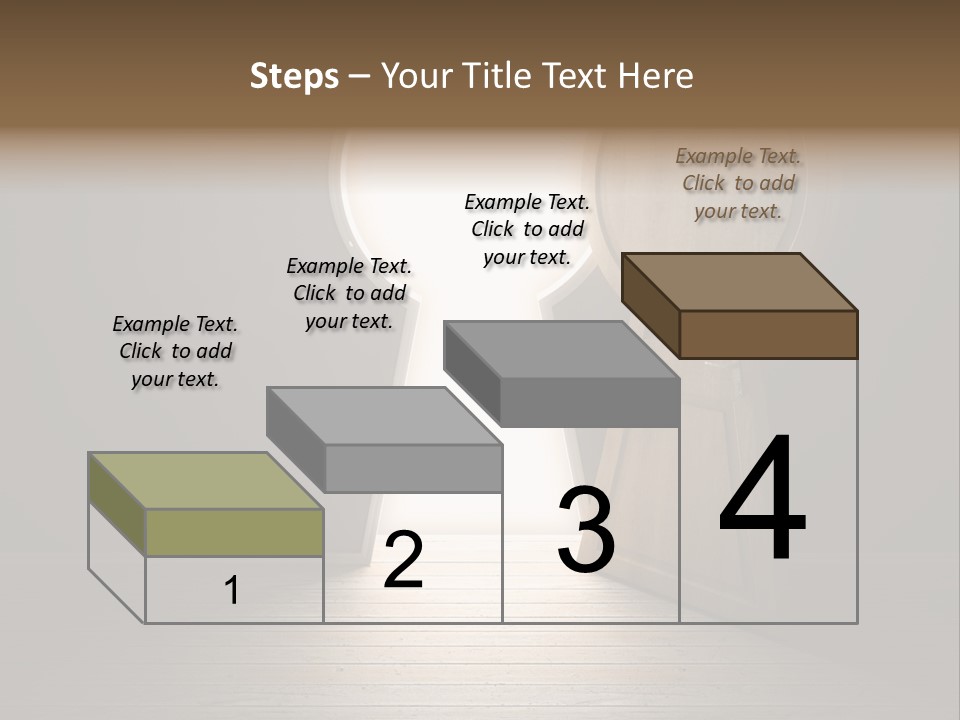 Steps – Your Title Text Here

Example Text. Click to add your text.

Example Text. Click to add your text.

Example Text. Click to add your text.

Example Text. Click to add your text.

1

2

3

4